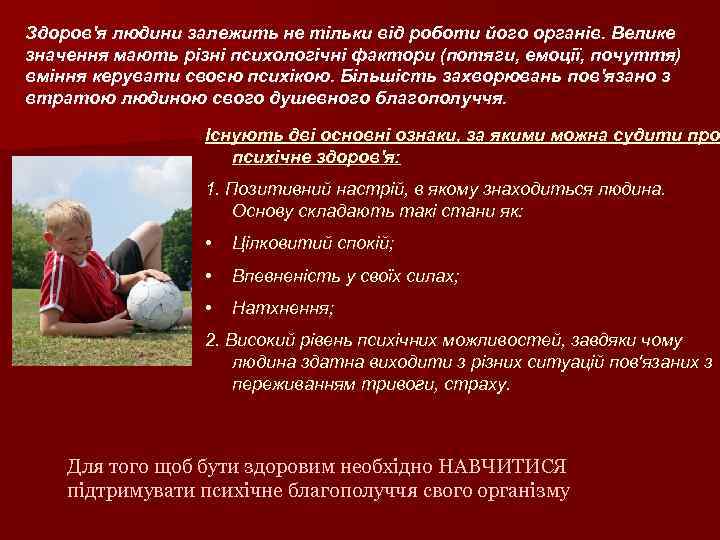 Здоров'я людини залежить не тільки від роботи його органів. Велике значення мають різні психологічні фактори (потяги, емоції, почуття) вміння керувати своєю психікою. Більшість захворювань пов'язано з втратою людиною свого душевного благополуччя.

Існують дві основні ознаки, за якими можна судити про психічне здоров'я:

1. Позитивний настрій, в якому знаходиться людина. Основу складають такі стани як:

• Цілковитий спокій;

• Впевненість у своїх силах;

• Натхнення;

2. Високий рівень психічних можливостей, завдяки чому людина здатна виходити з різних ситуацій пов'язаних з переживанням тривоги, страху.

Для того щоб бути здоровим необхідно НАВЧИТИСЯ підтримувати психічне благополуччя свого організму